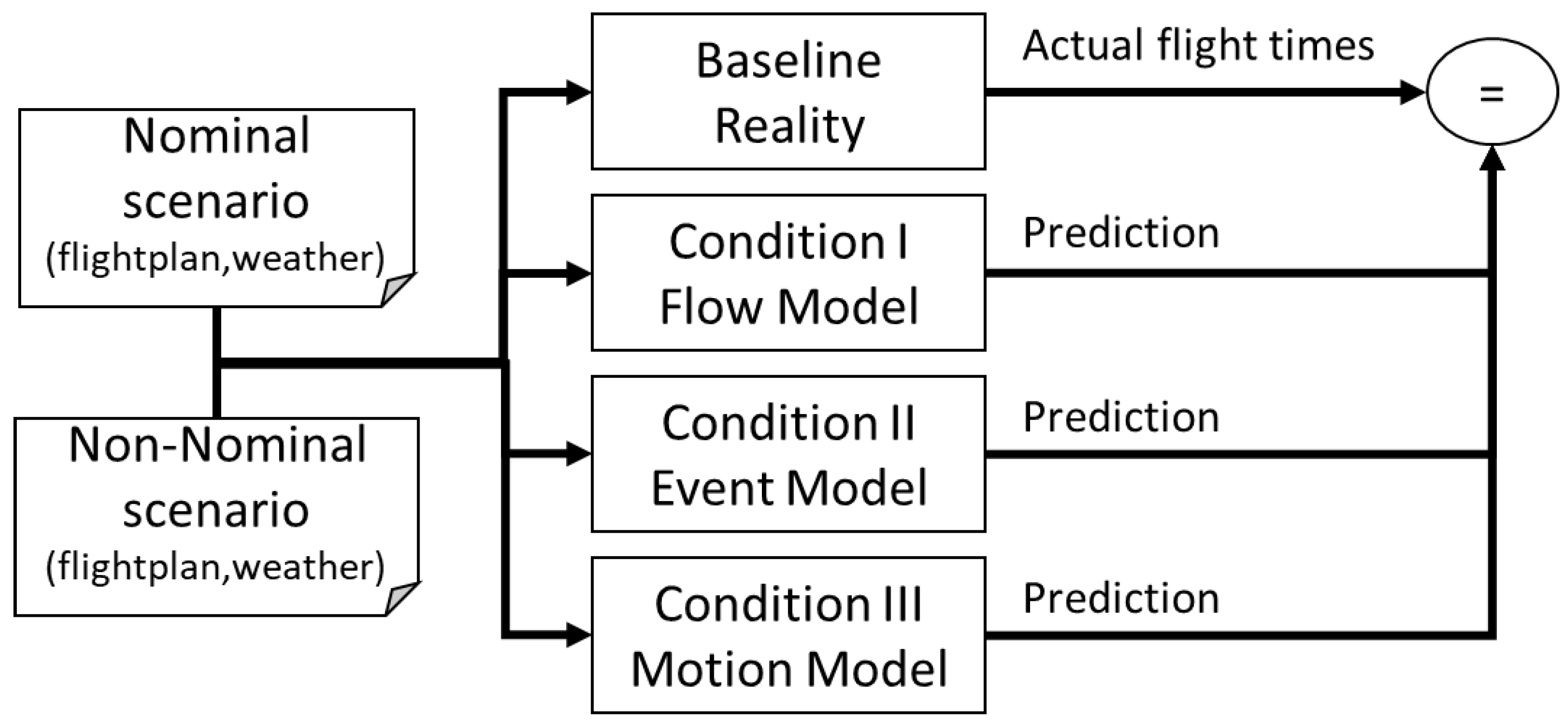 Nominal scenario (flightplan,weather)

Non-Nominal scenario (flightplan,weather)

Baseline Reality

Condition I Flow Model

Condition II Event Model

Condition III Motion Model

Actual flight times

Prediction

Prediction

Prediction

=